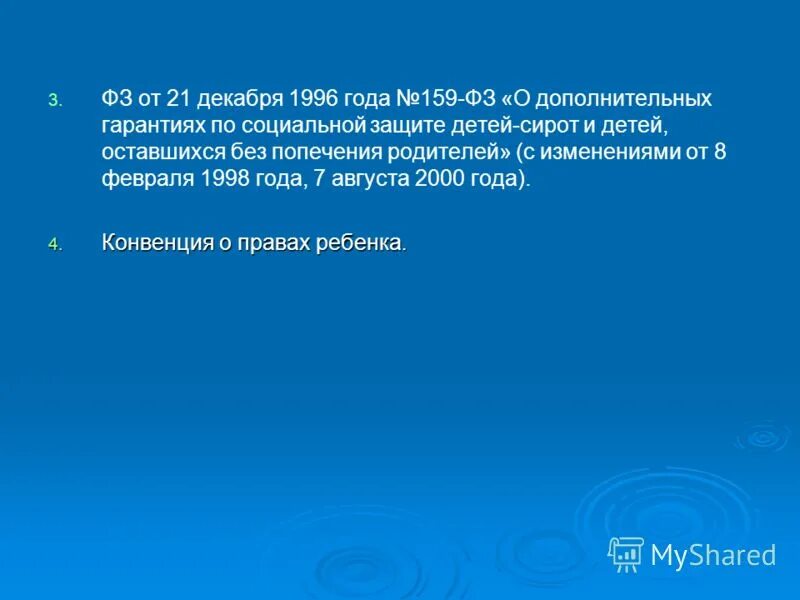 3. ФЗ от 21 декабря 1996 года №159-ФЗ «О дополнительных гарантиях по социальной защите детей-сирот и детей, оставшихся без попечения родителей» (с изменениями от 8 февраля 1998 года, 7 августа 2000 года).

4. Конвенция о правах ребенка.

MyShared